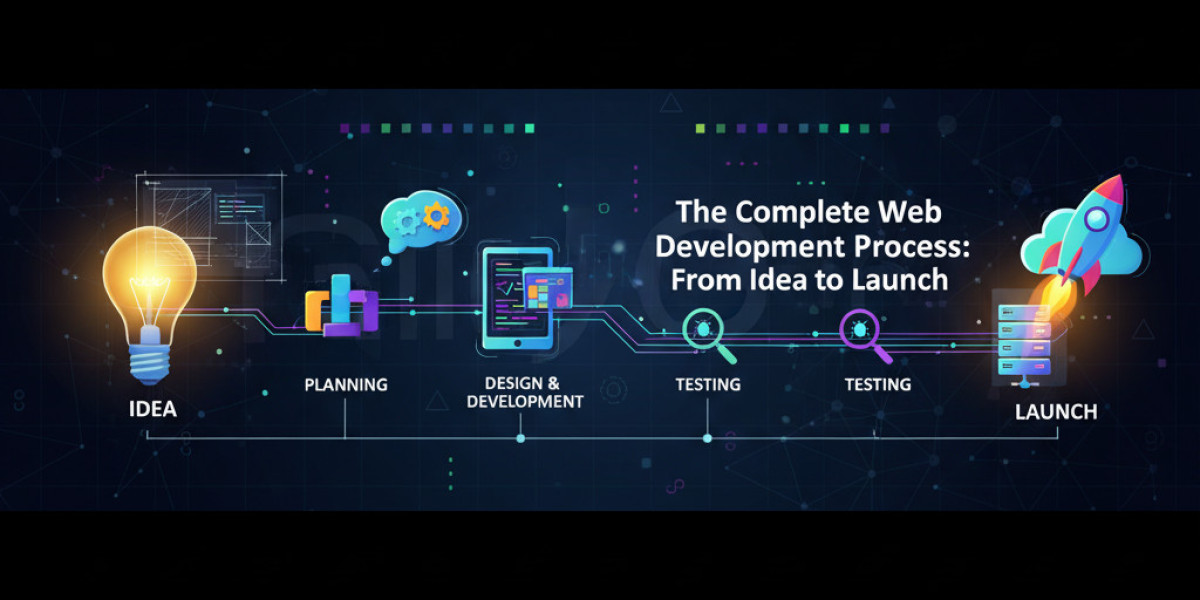 The Complete Web Development Process: From Idea to Launch

IDEA

PLANNING

DESIGN & DEVELOPMENT

TESTING

TESTING

LAUNCH